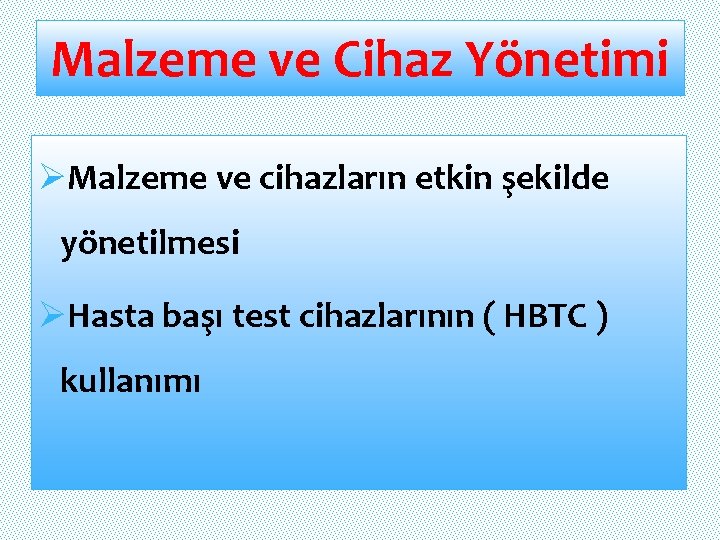 Malzeme ve Cihaz Yönetimi

➢Malzeme ve cihazların etkin şekilde yönetilmesi

➢Hasta başı test cihazlarının ( HBTC ) kullanımı